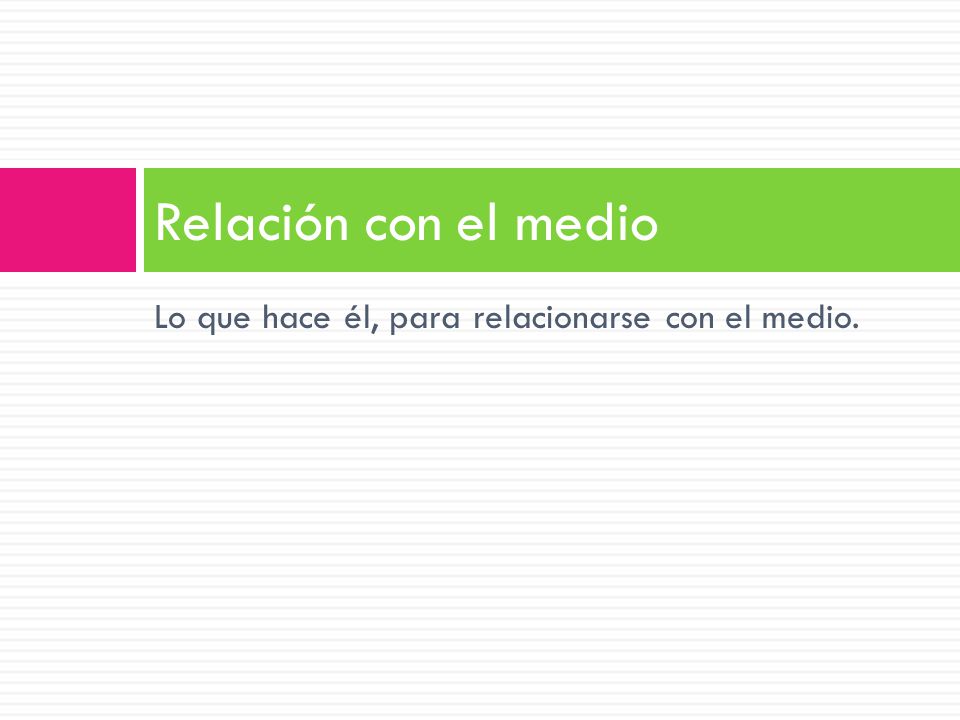 Relación con el medio

Lo que hace él, para relacionarse con el medio.